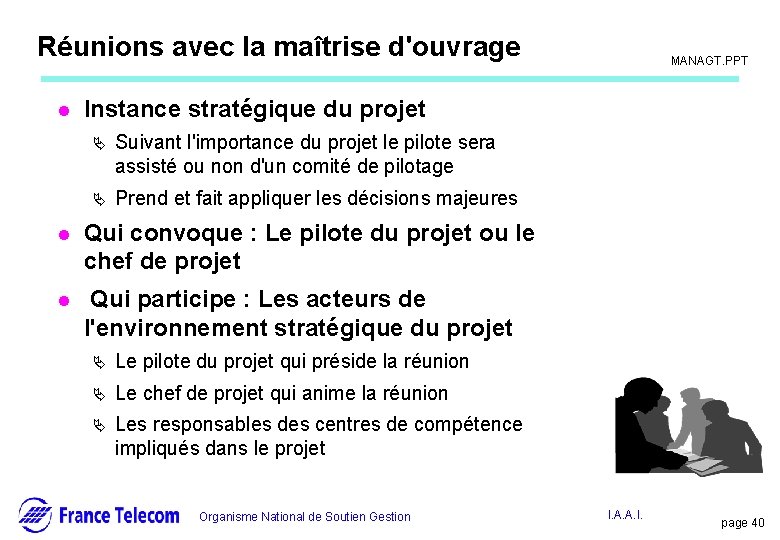 Réunions avec la maîtrise d'ouvrage

MANAGT.PPT

- Instance stratégique du projet
  - Suivant l'importance du projet le pilote sera assisté ou non d'un comité de pilotage
  - Prend et fait appliquer les décisions majeures
- Qui convoque : Le pilote du projet ou le chef de projet
- Qui participe : Les acteurs de l'environnement stratégique du projet
  - Le pilote du projet qui préside la réunion
  - Le chef de projet qui anime la réunion
  - Les responsables des centres de compétence impliqués dans le projet

France Telecom

Organisme National de Soutien Gestion

I.A.A.I.

page 40